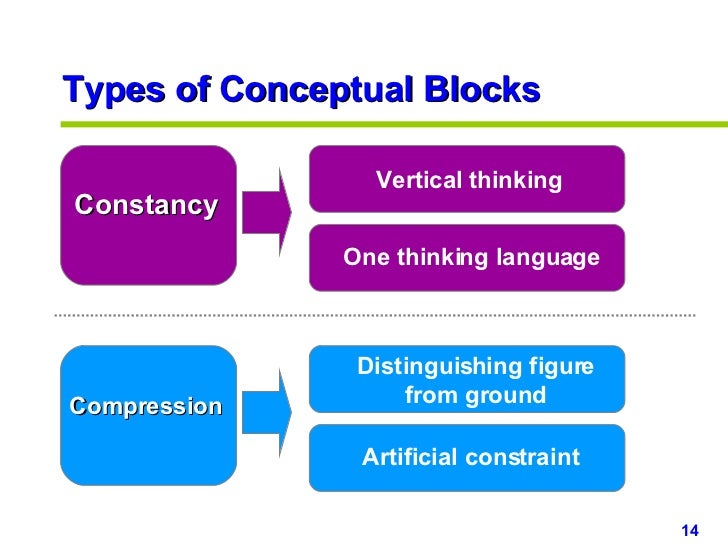 Types of Conceptual Blocks

Constancy

Vertical thinking

One thinking language

Compression

Distinguishing figure from ground

Artificial constraint

14